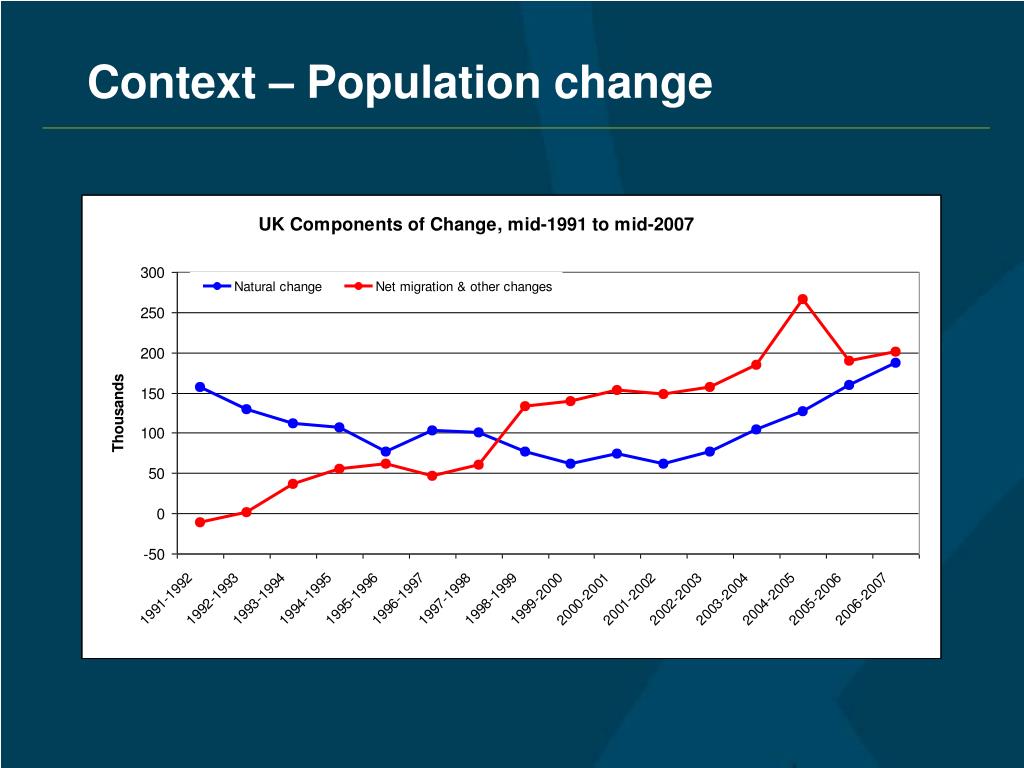 Context – Population change

UK Components of Change, mid-1991 to mid-2007

Natural change
Net migration & other changes

Thousands

300
250
200
150
100
50
0
-50

1991-1992
1992-1993
1993-1994
1994-1995
1995-1996
1996-1997
1997-1998
1998-1999
1999-2000
2000-2001
2001-2002
2002-2003
2003-2004
2004-2005
2005-2006
2006-2007